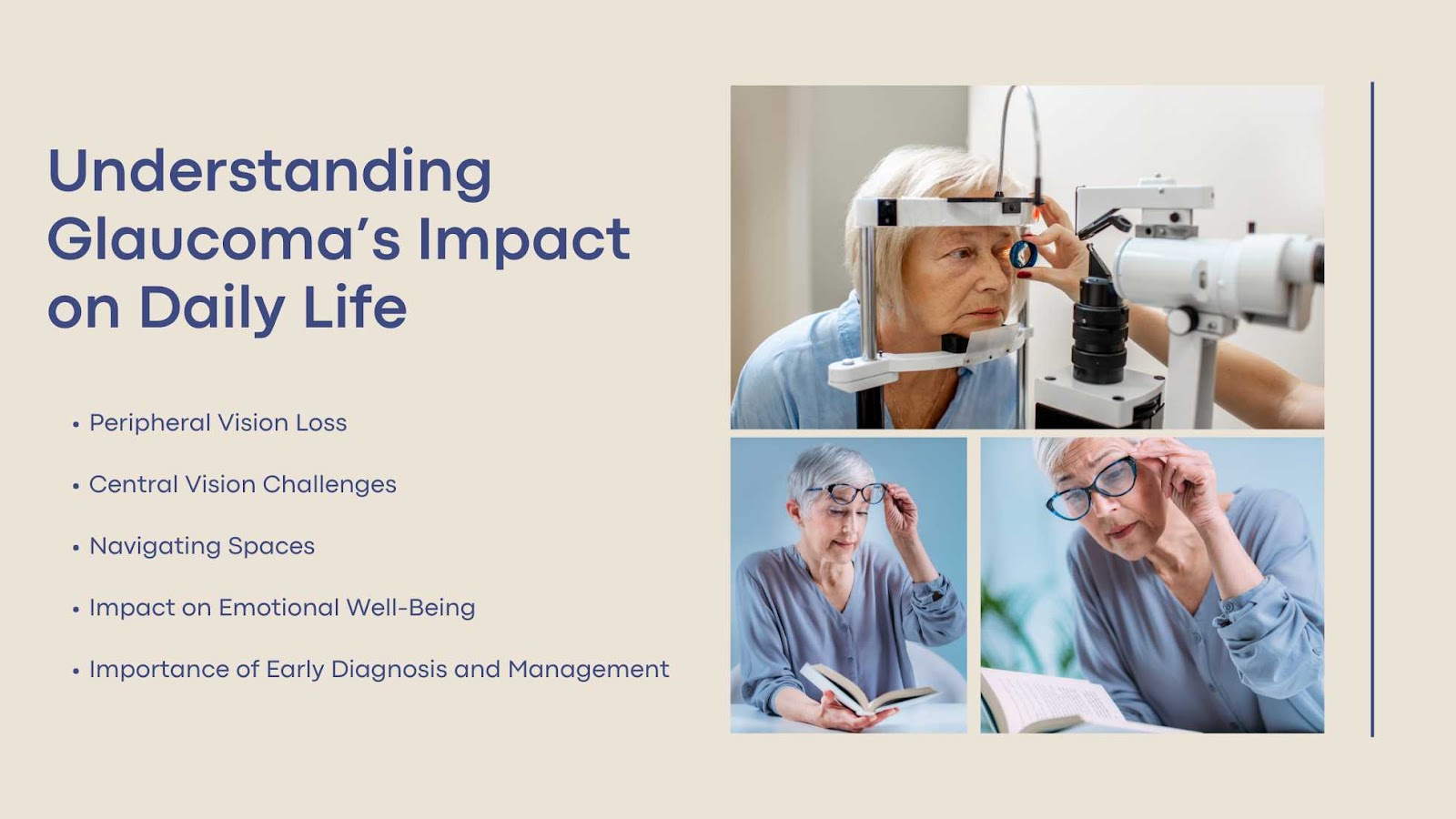 Understanding Glaucoma's Impact on Daily Life

• Peripheral Vision Loss

• Central Vision Challenges

• Navigating Spaces

• Impact on Emotional Well-Being

• Importance of Early Diagnosis and Management